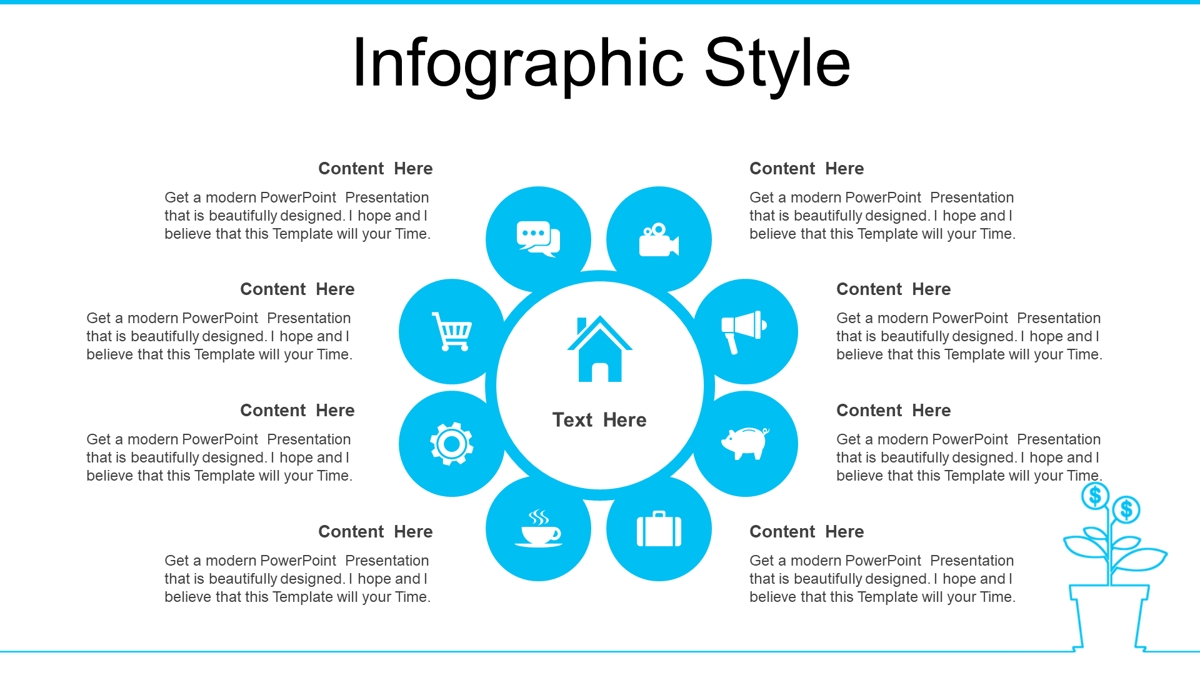 Infographic Style

Content Here
Get a modern PowerPoint Presentation that is beautifully designed. I hope and I believe that this Template will your Time.

Content Here
Get a modern PowerPoint Presentation that is beautifully designed. I hope and I believe that this Template will your Time.

Content Here
Get a modern PowerPoint Presentation that is beautifully designed. I hope and I believe that this Template will your Time.

Content Here
Get a modern PowerPoint Presentation that is beautifully designed. I hope and I believe that this Template will your Time.

Text Here

Content Here
Get a modern PowerPoint Presentation that is beautifully designed. I hope and I believe that this Template will your Time.

Content Here
Get a modern PowerPoint Presentation that is beautifully designed. I hope and I believe that this Template will your Time.

Content Here
Get a modern PowerPoint Presentation that is beautifully designed. I hope and I believe that this Template will your Time.

Content Here
Get a modern PowerPoint Presentation that is beautifully designed. I hope and I believe that this Template will your Time.

$
$